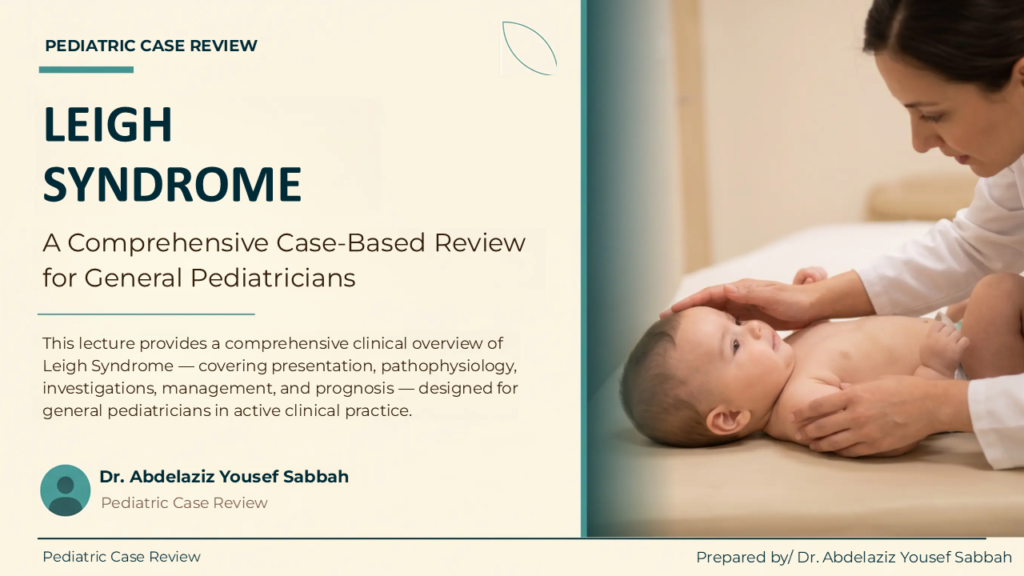 PEDIATRIC CASE REVIEW

LEIGH SYNDROME

A Comprehensive Case-Based Review for General Pediatricians

This lecture provides a comprehensive clinical overview of Leigh Syndrome — covering presentation, pathophysiology, investigations, management, and prognosis — designed for general pediatricians in active clinical practice.

Dr. Abdelaziz Yousef Sabbah
Pediatric Case Review

Pediatric Case Review

Prepared by/ Dr. Abdelaziz Yousef Sabbah